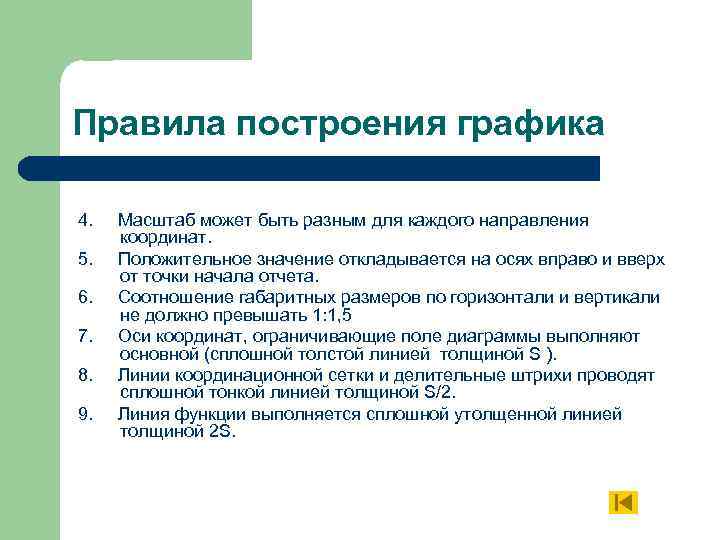 Правила построения графика

4. Масштаб может быть разным для каждого направления координат.
5. Положительное значение откладывается на осях вправо и вверх от точки начала отчета.
6. Соотношение габаритных размеров по горизонтали и вертикали не должно превышать 1:1,5
7. Оси координат, ограничивающие поле диаграммы выполняют основной (сплошной толстой линией толщиной S ).
8. Линии координационной сетки и делительные штрихи проводят сплошной тонкой линией толщиной S/2.
9. Линия функции выполняется сплошной утолщенной линией толщиной 2S.